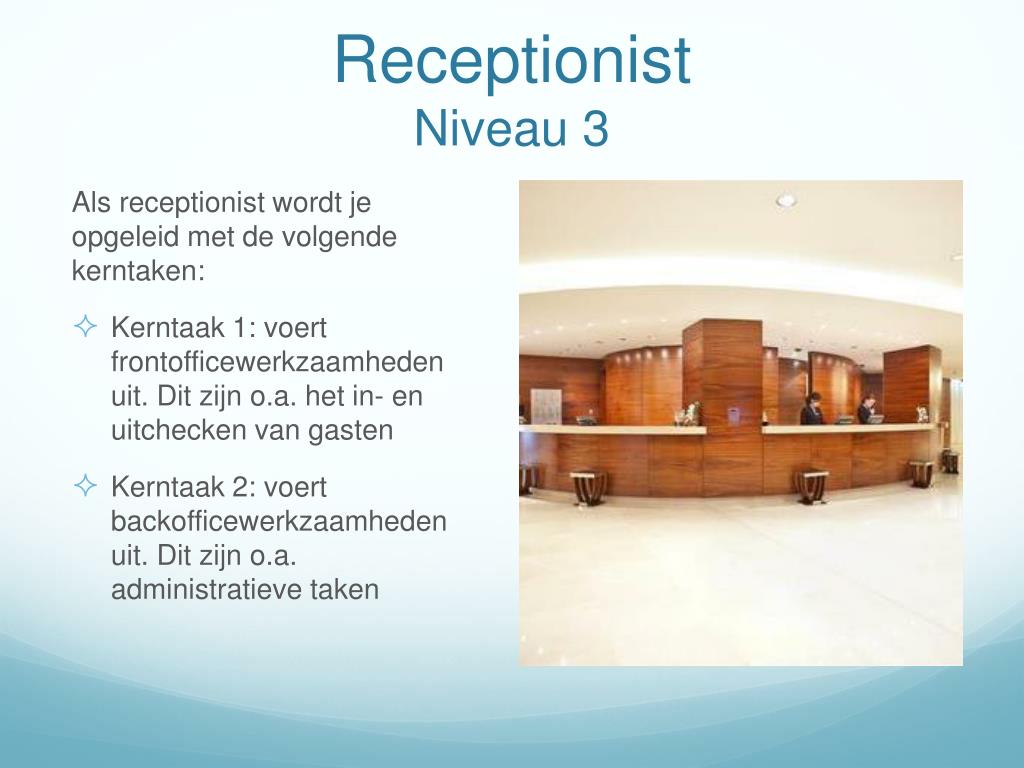 Receptionist
Niveau 3

Als receptionist wordt je opgeleid met de volgende kerntaken:

✧ Kerntaak 1: voert frontofficewerkzaamheden uit. Dit zijn o.a. het in- en uitchecken van gasten

✧ Kerntaak 2: voert backofficewerkzaamheden uit. Dit zijn o.a. administratieve taken